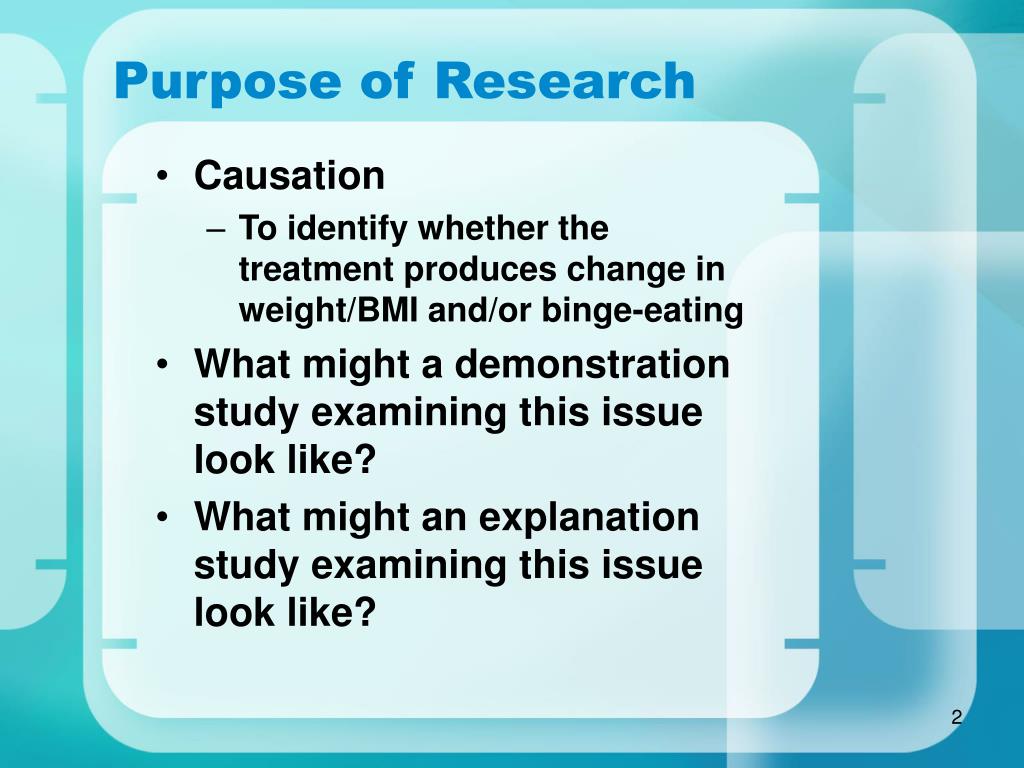 Purpose of Research

• Causation
– To identify whether the treatment produces change in weight/BMI and/or binge-eating
• What might a demonstration study examining this issue look like?
• What might an explanation study examining this issue look like?

2